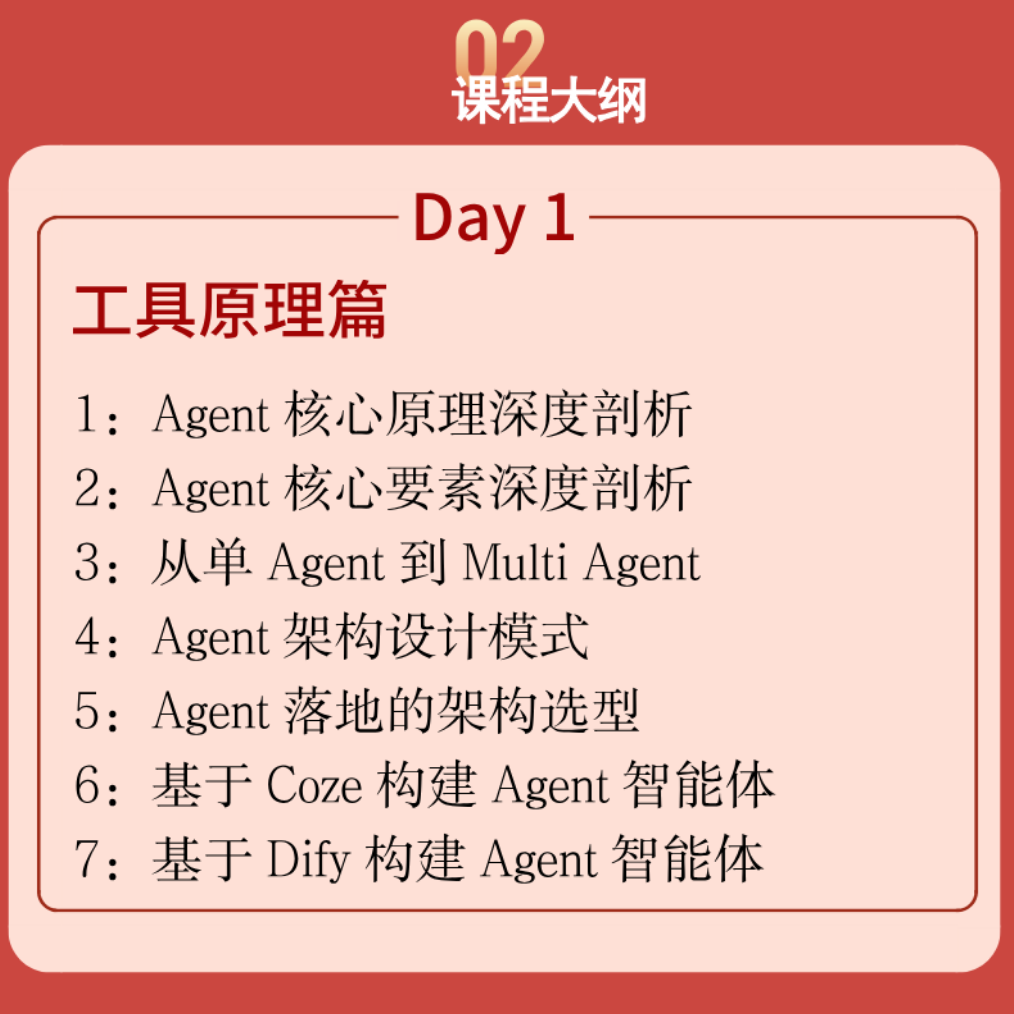 02
课程大纲

Day 1

工具原理篇

1：Agent 核心原理深度剖析
2：Agent 核心要素深度剖析
3：从单 Agent 到 Multi Agent
4：Agent 架构设计模式
5：Agent 落地的架构选型
6：基于 Coze 构建 Agent 智能体
7：基于 Dify 构建 Agent 智能体